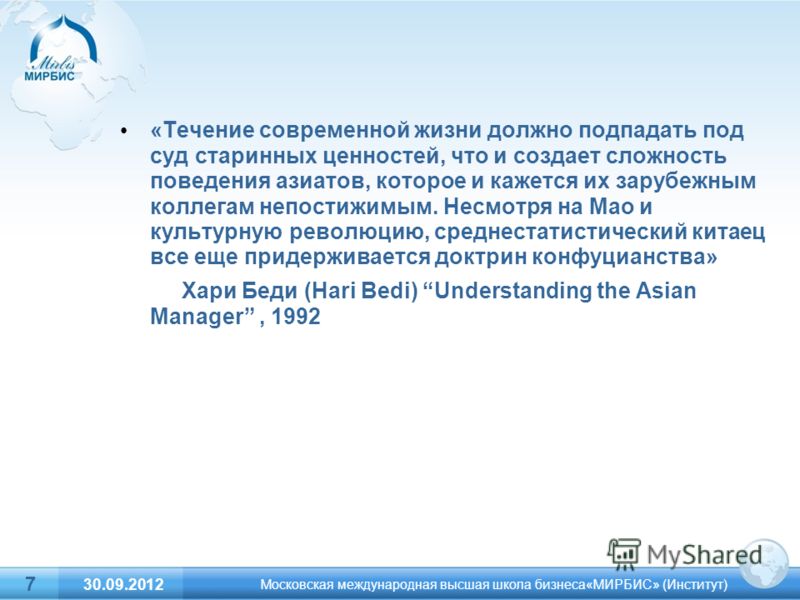 Mirbis
МИРБИС

• «Течение современной жизни должно подпадать под суд старинных ценностей, что и создает сложность поведения азиатов, которое и кажется их зарубежным коллегам непостижимым. Несмотря на Мао и культурную революцию, среднестатистический китаец все еще придерживается доктрин конфуцианства»

Хари Беди (Hari Bedi) “Understanding the Asian Manager” , 1992

MyShared

7 30.09.2012 Московская международная высшая школа бизнеса«МИРБИС» (Институт)